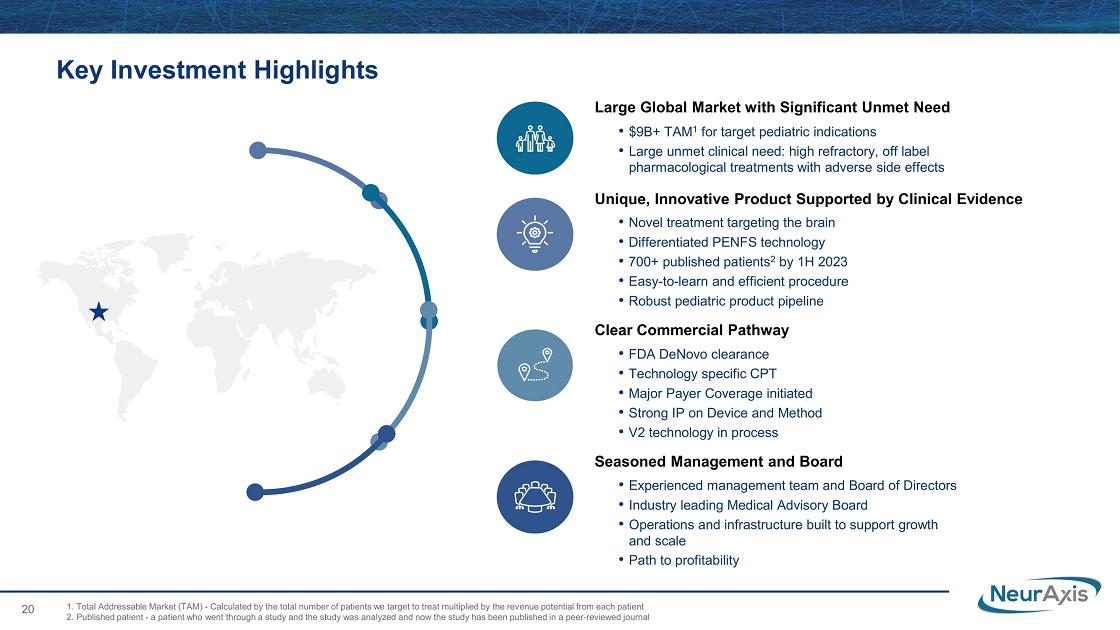 Key Investment Highlights

Large Global Market with Significant Unmet Need

• \$9B+ TAM$^1$ for target pediatric indications
• Large unmet clinical need: high refractory, off label pharmacological treatments with adverse side effects

Unique, Innovative Product Supported by Clinical Evidence

• Novel treatment targeting the brain
• Differentiated PENFS technology
• 700+ published patients$^2$ by 1H 2023
• Easy-to-learn and efficient procedure
• Robust pediatric product pipeline

Clear Commercial Pathway

• FDA DeNovo clearance
• Technology specific CPT
• Major Payer Coverage initiated
• Strong IP on Device and Method
• V2 technology in process

Seasoned Management and Board

• Experienced management team and Board of Directors
• Industry leading Medical Advisory Board
• Operations and infrastructure built to support growth and scale
• Path to profitability

20

1. Total Addressable Market (TAM) - Calculated by the total number of patients we target to treat multiplied by the revenue potential from each patient
2. Published patient - a patient who went through a study and the study was analyzed and now the study has been published in a peer-reviewed journal

NeurAxis